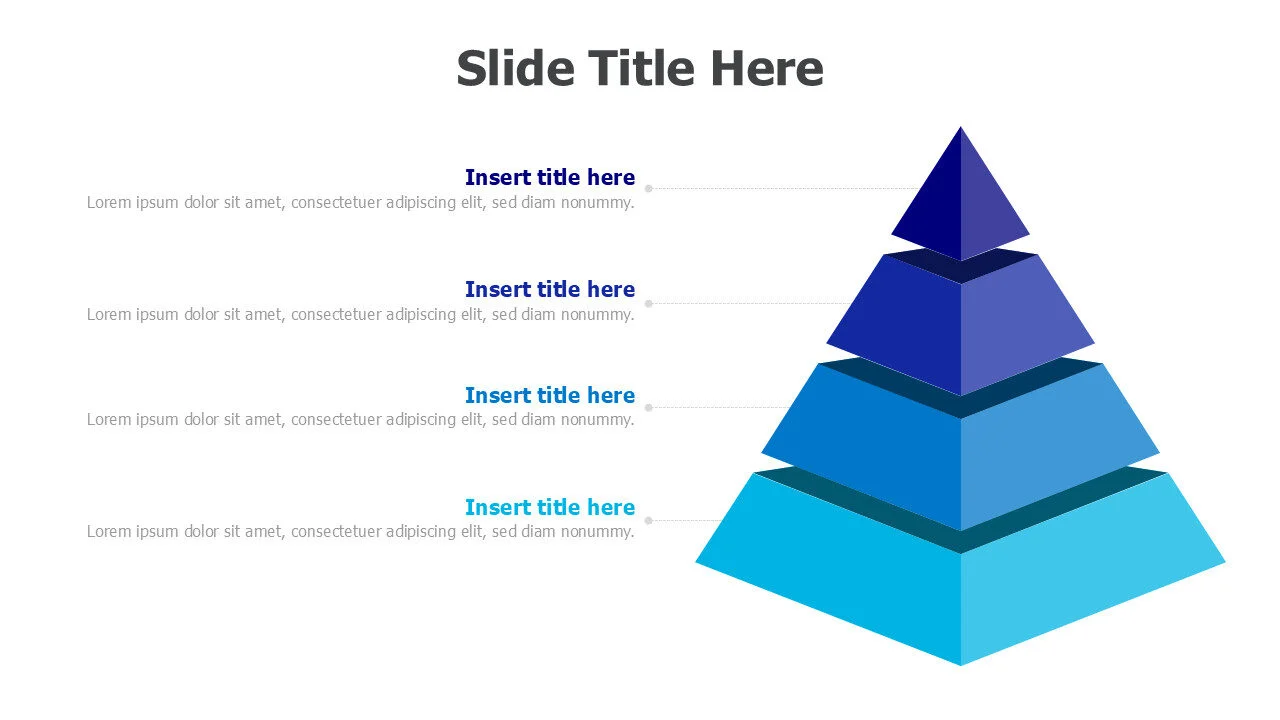 Slide Title Here

Insert title here
Lorem ipsum dolor sit amet, consectetuer adipiscing elit, sed diam nonummy.

Insert title here
Lorem ipsum dolor sit amet, consectetuer adipiscing elit, sed diam nonummy.

Insert title here
Lorem ipsum dolor sit amet, consectetuer adipiscing elit, sed diam nonummy.

Insert title here
Lorem ipsum dolor sit amet, consectetuer adipiscing elit, sed diam nonummy.